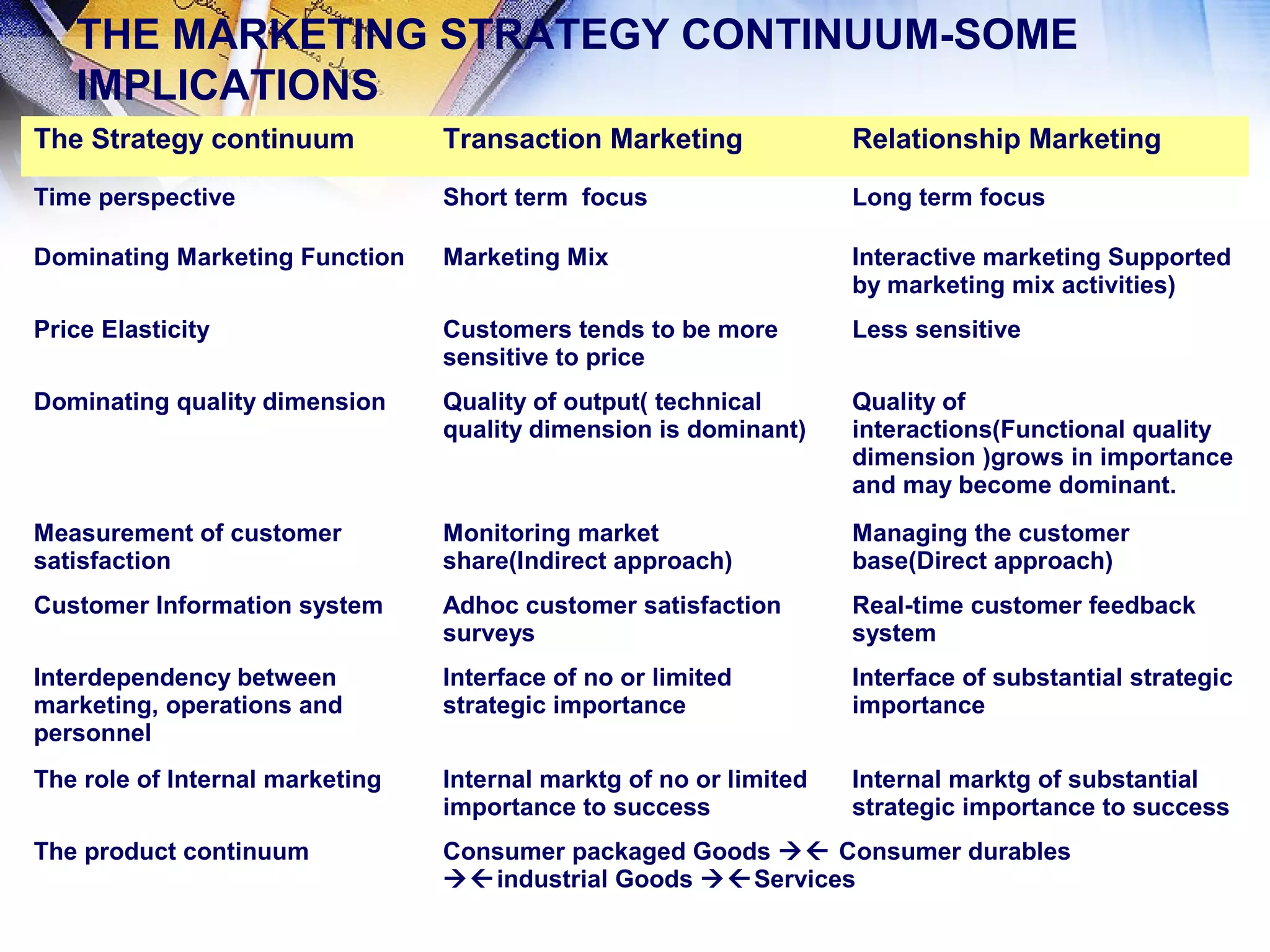 THE MARKETING STRATEGY CONTINUUM-SOME IMPLICATIONS

| The Strategy continuum | Transaction Marketing | Relationship Marketing |
|---|---|---|
| Time perspective | Short term focus | Long term focus |
| Dominating Marketing Function | Marketing Mix | Interactive marketing Supported by marketing mix activities) |
| Price Elasticity | Customers tends to be more sensitive to price | Less sensitive |
| Dominating quality dimension | Quality of output( technical quality dimension is dominant) | Quality of interactions(Functional quality dimension )grows in importance and may become dominant. |
| Measurement of customer satisfaction | Monitoring market share(Indirect approach) | Managing the customer base(Direct approach) |
| Customer Information system | Adhoc customer satisfaction surveys | Real-time customer feedback system |
| Interdependency between marketing, operations and personnel | Interface of no or limited strategic importance | Interface of substantial strategic importance |
| The role of Internal marketing | Internal marktg of no or limited importance to success | Internal marktg of substantial strategic importance to success |
| The product continuum | Consumer packaged Goods →← Consumer durables →←industrial Goods →←Services | |